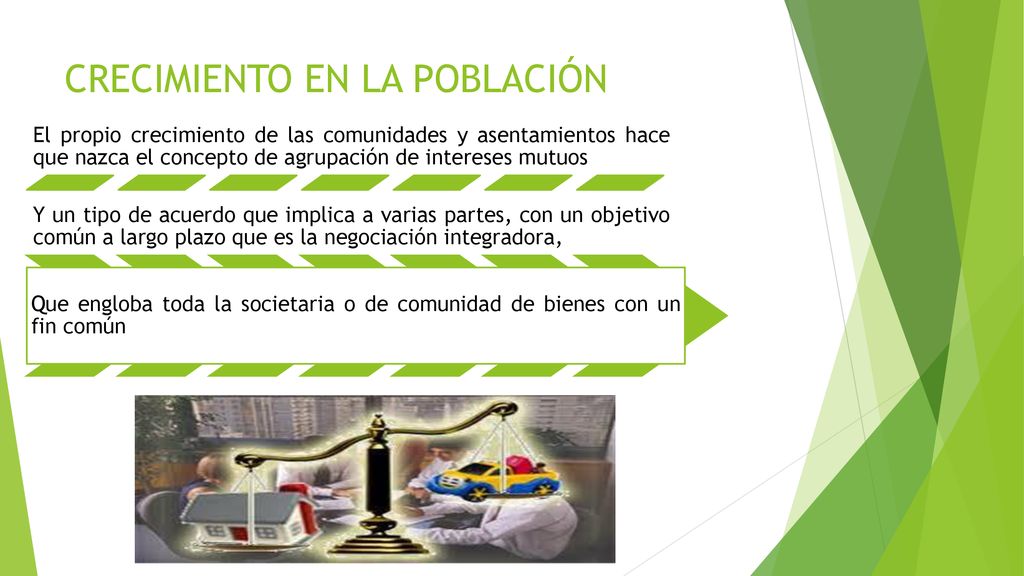 CRECIMIENTO EN LA POBLACIÓN

El propio crecimiento de las comunidades y asentamientos hace que nazca el concepto de agrupación de intereses mutuos

Y un tipo de acuerdo que implica a varias partes, con un objetivo común a largo plazo que es la negociación integradora,

Que engloba toda la societaria o de comunidad de bienes con un fin común